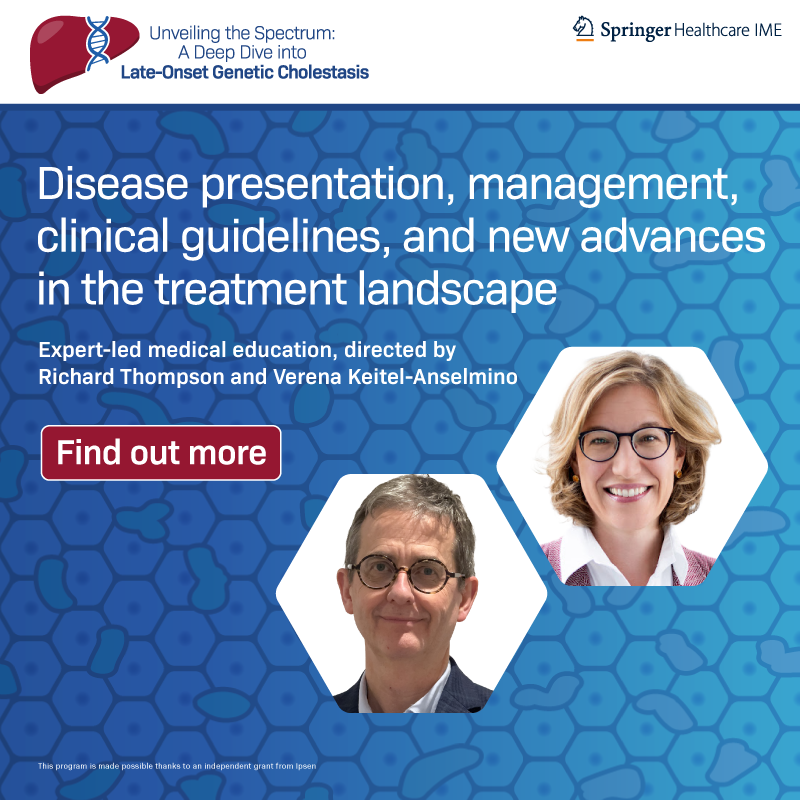 Unveiling the Spectrum: A Deep Dive into Late-Onset Genetic Cholestasis

Springer Healthcare IME

Disease presentation, management, clinical guidelines, and new advances in the treatment landscape

Expert-led medical education, directed by Richard Thompson and Verena Keitel-Anselmino

Find out more

This program is made possible thanks to an independent grant from Ipsen